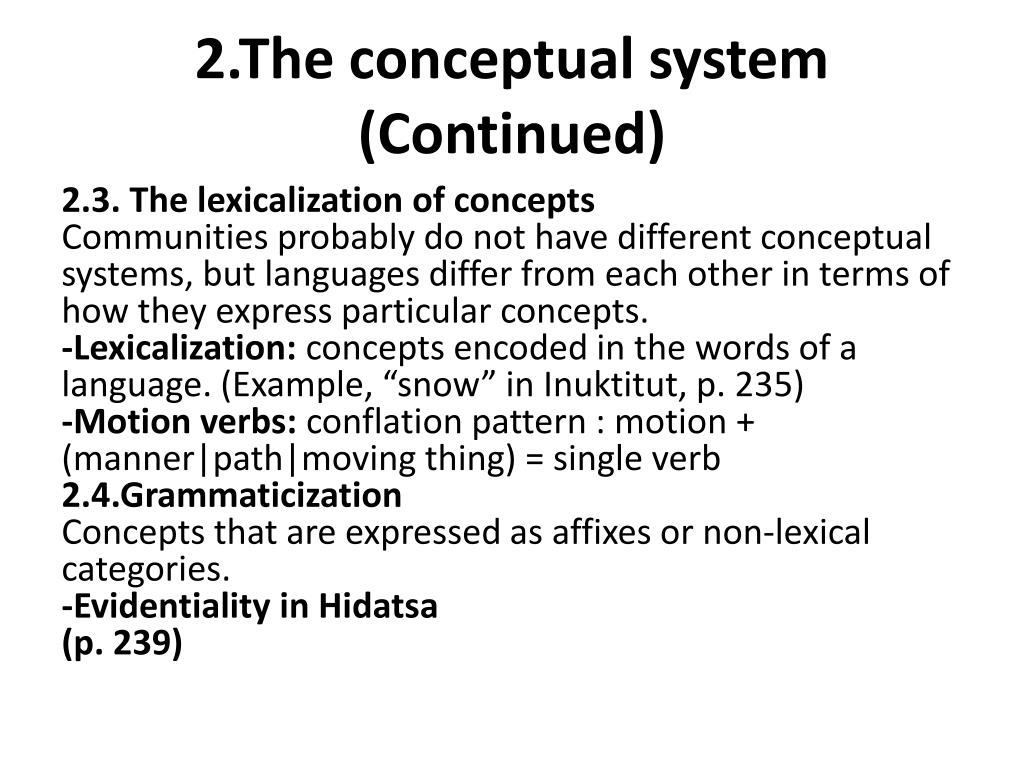 2.The conceptual system (Continued)

2.3. The lexicalization of concepts
Communities probably do not have different conceptual systems, but languages differ from each other in terms of how they express particular concepts.
-Lexicalization: concepts encoded in the words of a language. (Example, “snow” in Inuktitut, p. 235)
-Motion verbs: conflation pattern : motion + (manner|path|moving thing) = single verb
2.4.Grammaticization
Concepts that are expressed as affixes or non-lexical categories.
-Evidentiality in Hidatsa
(p. 239)